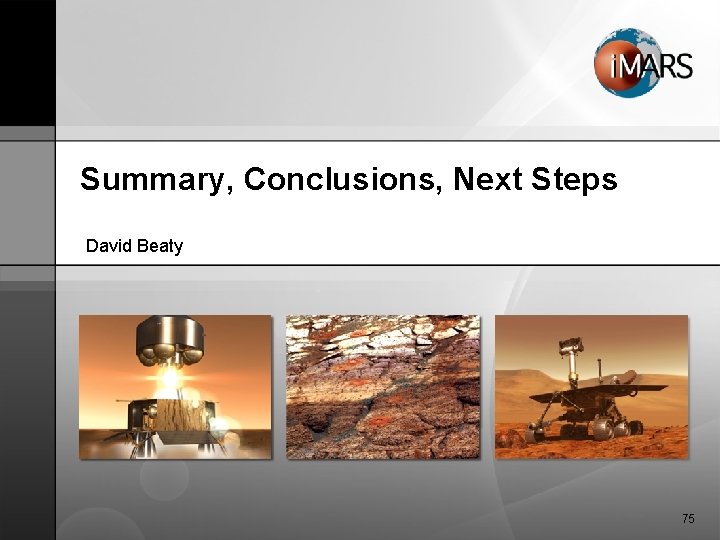 iMARS

Summary, Conclusions, Next Steps

David Beaty

75